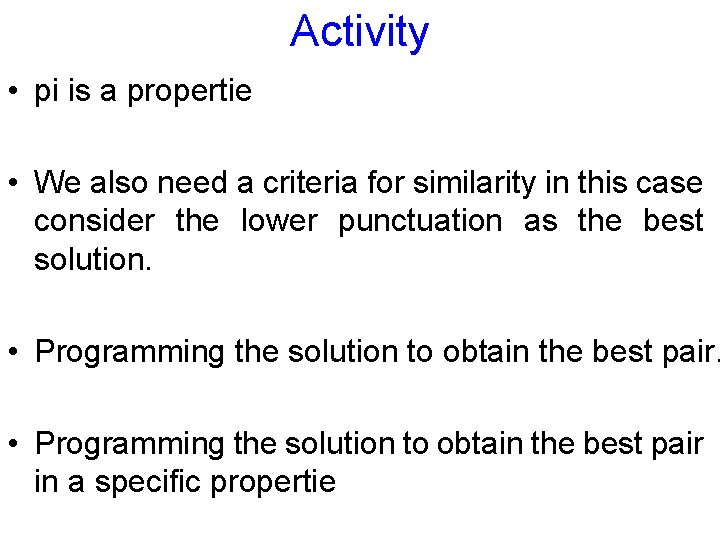 Activity

• pi is a propertie

• We also need a criteria for similarity in this case consider the lower punctuation as the best solution.

• Programming the solution to obtain the best pair.

• Programming the solution to obtain the best pair in a specific propertie